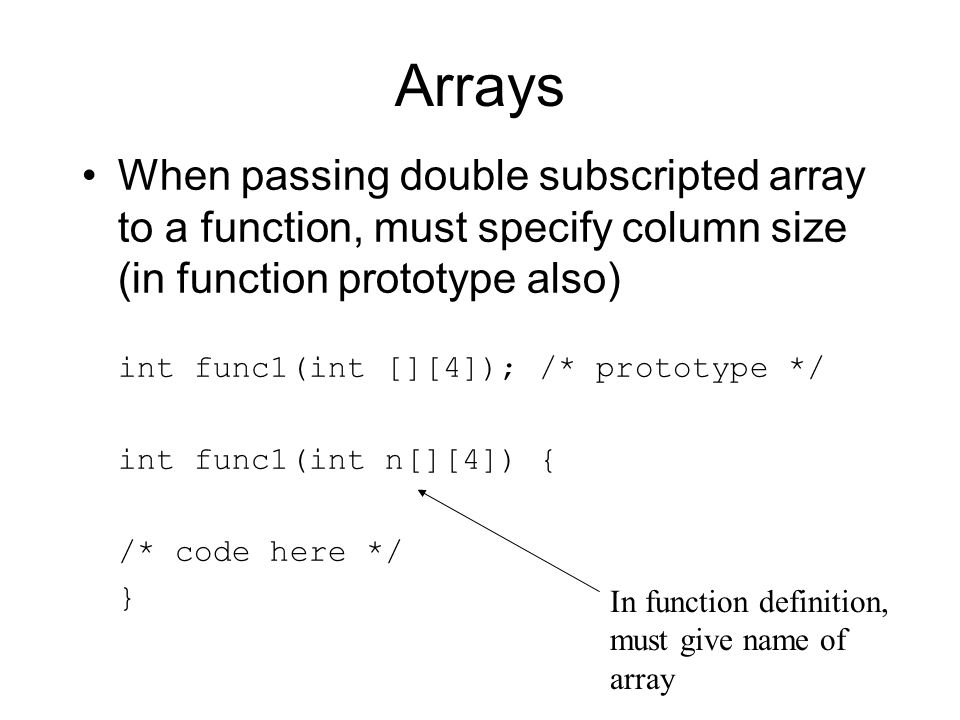 Arrays

• When passing double subscripted array to a function, must specify column size (in function prototype also)

int func1(int [][4]); /* prototype */

int func1(int n[][4]) {

/* code here */
}

In function definition, must give name of array